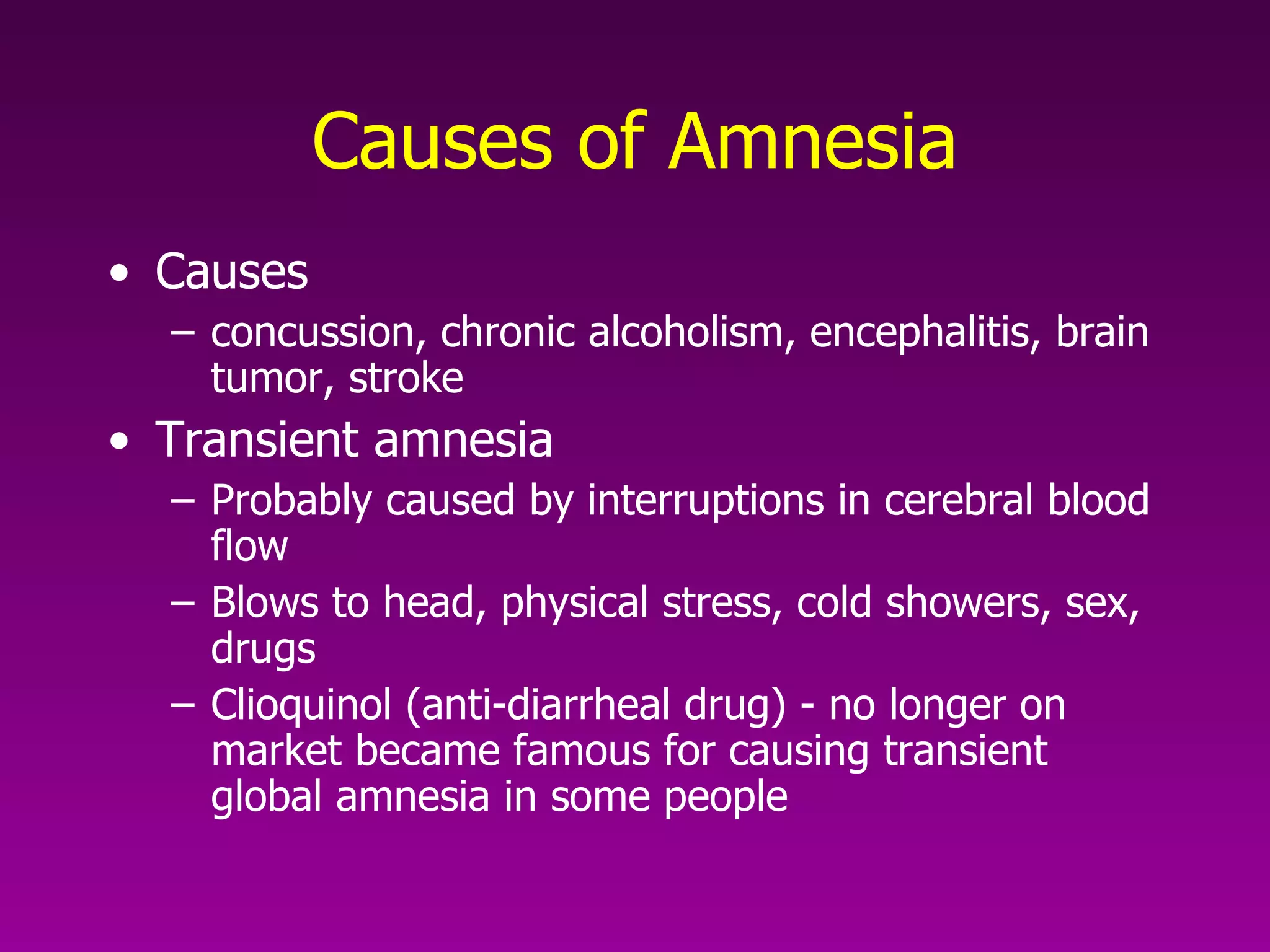 Causes of Amnesia

• Causes
– concussion, chronic alcoholism, encephalitis, brain tumor, stroke
• Transient amnesia
– Probably caused by interruptions in cerebral blood flow
– Blows to head, physical stress, cold showers, sex, drugs
– Clioquinol (anti-diarrheal drug) - no longer on market became famous for causing transient global amnesia in some people